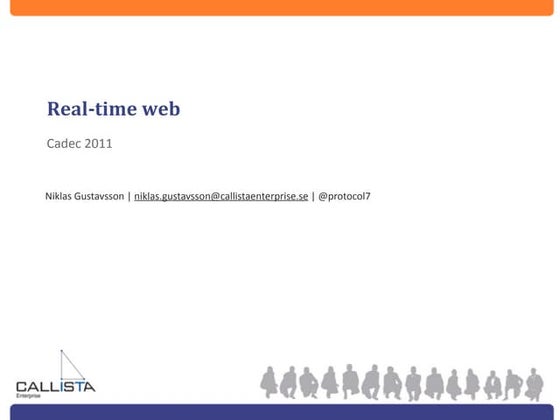 Real-time web

Cadec 2011

Niklas Gustavsson | niklas.gustavsson@callistaenterprise.se | @protocol7

CALLISTA
Enterprise